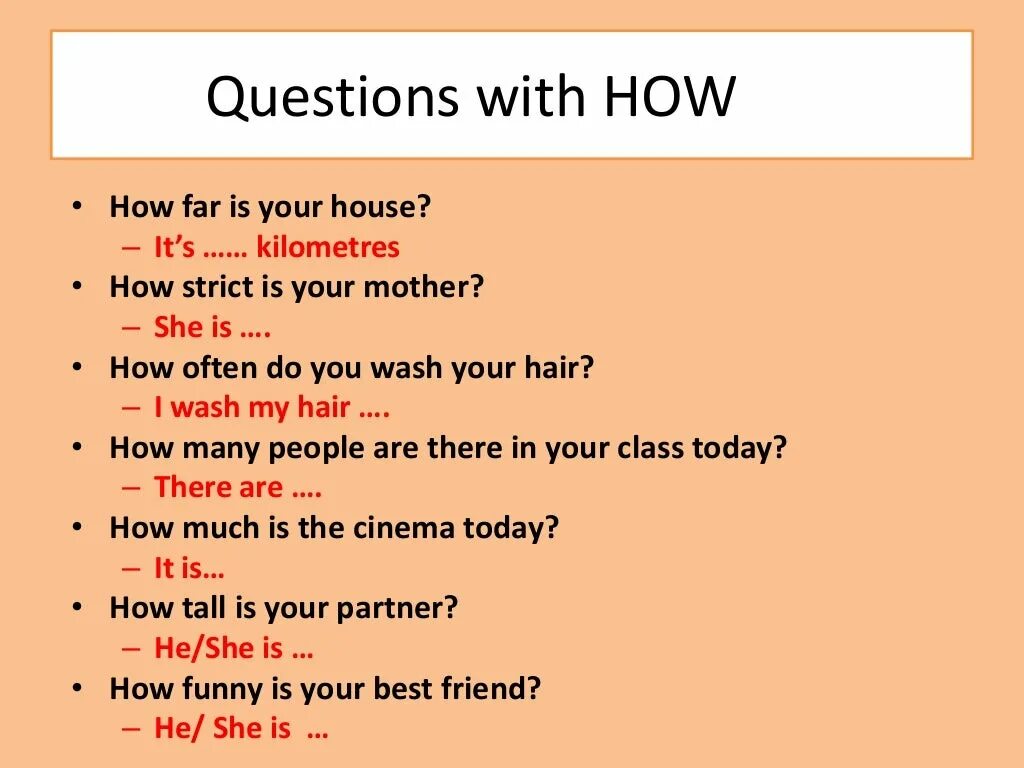 Questions with HOW

• How far is your house?
– It's …… kilometres
• How strict is your mother?
– She is ….
• How often do you wash your hair?
– I wash my hair ….
• How many people are there in your class today?
– There are ….
• How much is the cinema today?
– It is…
• How tall is your partner?
– He/She is …
• How funny is your best friend?
– He/ She is …